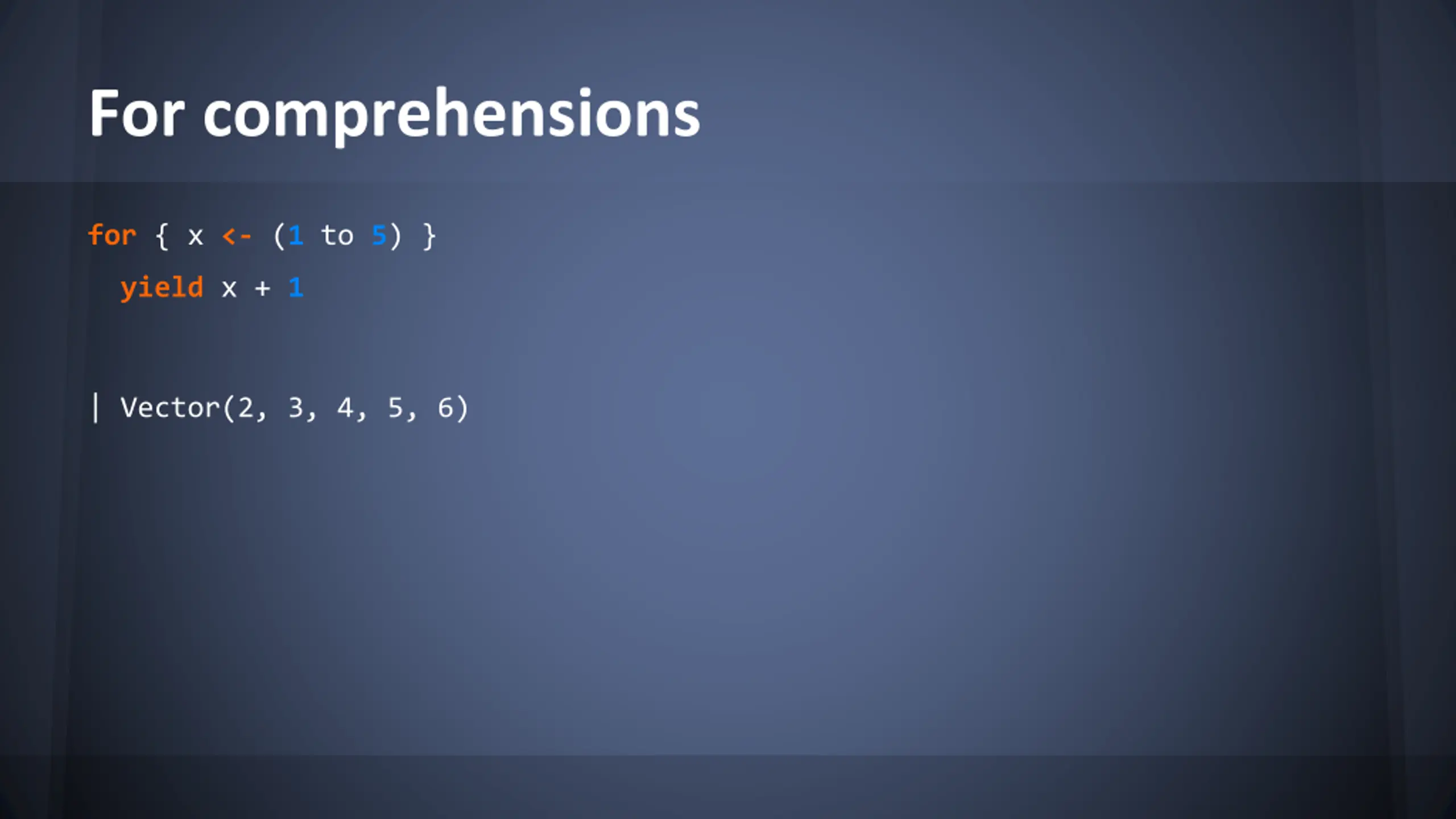 For comprehensions

for { x <- (1 to 5) }
  yield x + 1

| Vector(2, 3, 4, 5, 6)